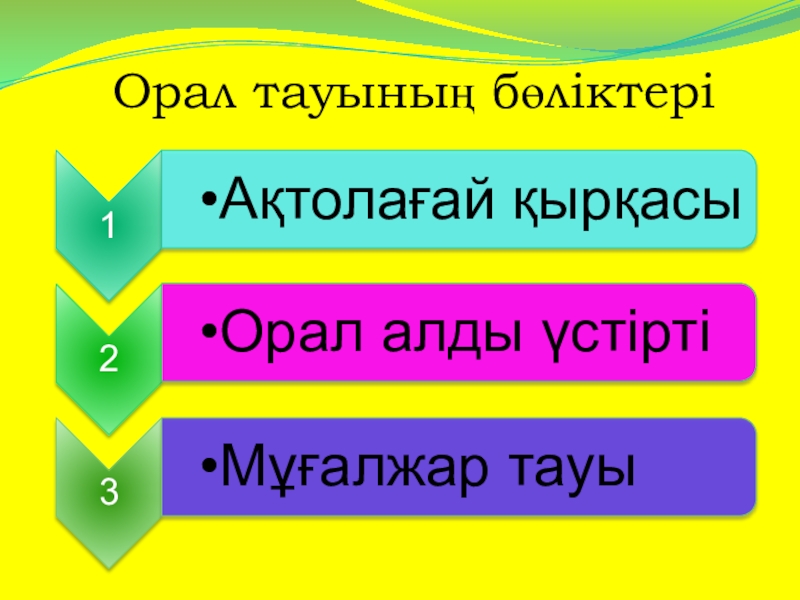 Орал тауының бөліктері

1

•Ақтолағай қырқасы

2

•Орал алды үстірті

3

•Мұғалжар тауы